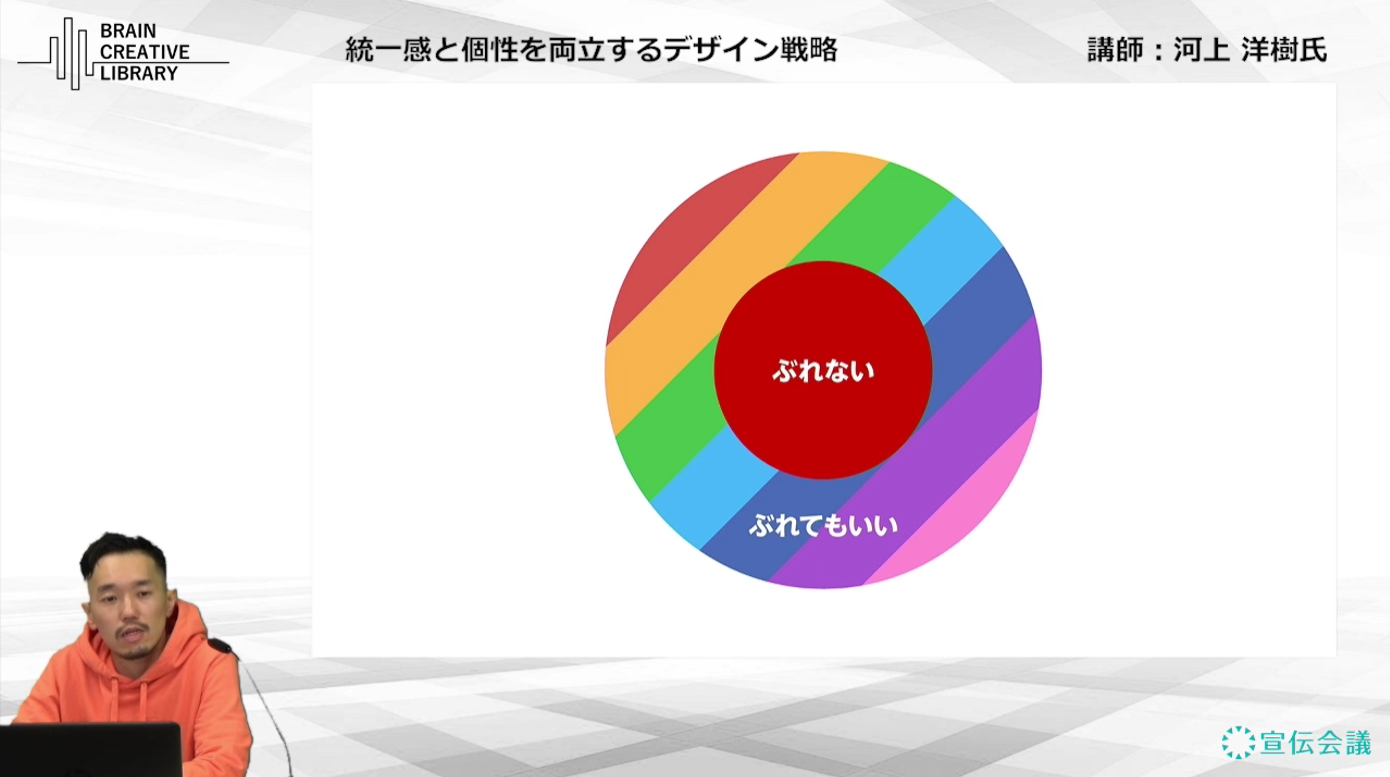 BRAIN
CREATIVE
LIBRARY

統一感と個性を両立するデザイン戦略

講師：河上 洋樹氏

ぶれない

ぶれてもいい

宣伝会議